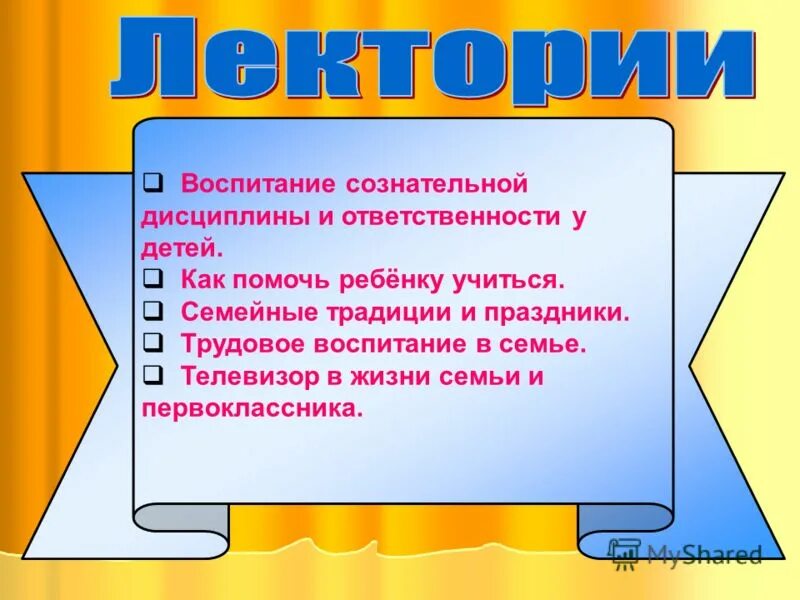 Лектории

❑ Воспитание сознательной дисциплины и ответственности у детей.
❑ Как помочь ребёнку учиться.
❑ Семейные традиции и праздники.
❑ Трудовое воспитание в семье.
❑ Телевизор в жизни семьи и первоклассника.

MyShared